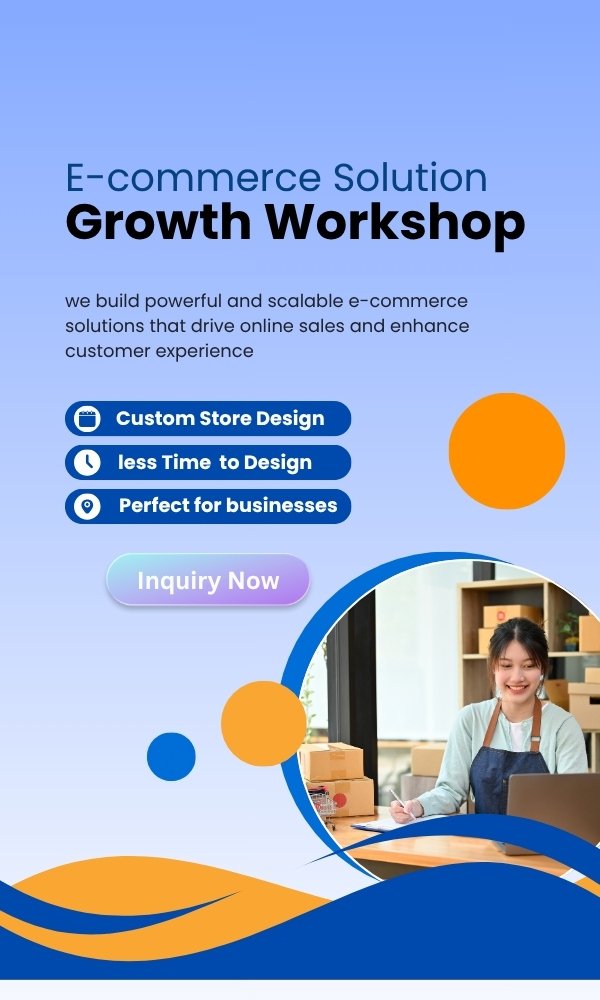 E-commerce Solution
Growth Workshop

we build powerful and scalable e-commerce solutions that drive online sales and enhance customer experience

Custom Store Design
less Time to Design
Perfect for businesses

Inquiry Now